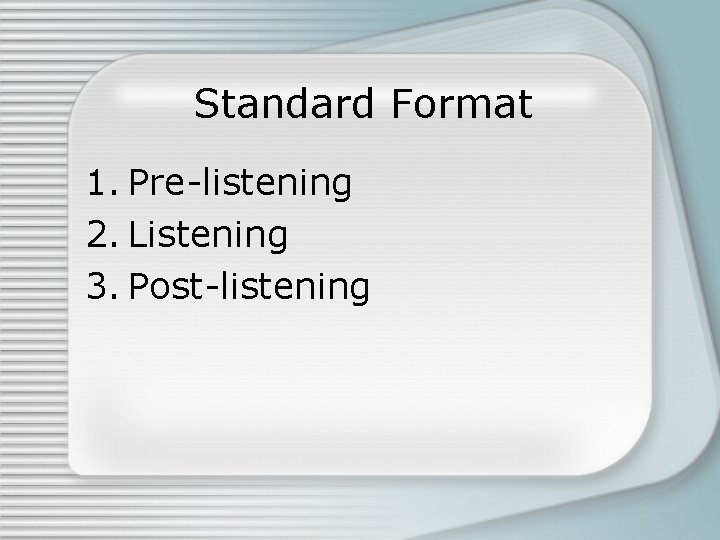 Standard Format

1. Pre-listening
2. Listening
3. Post-listening